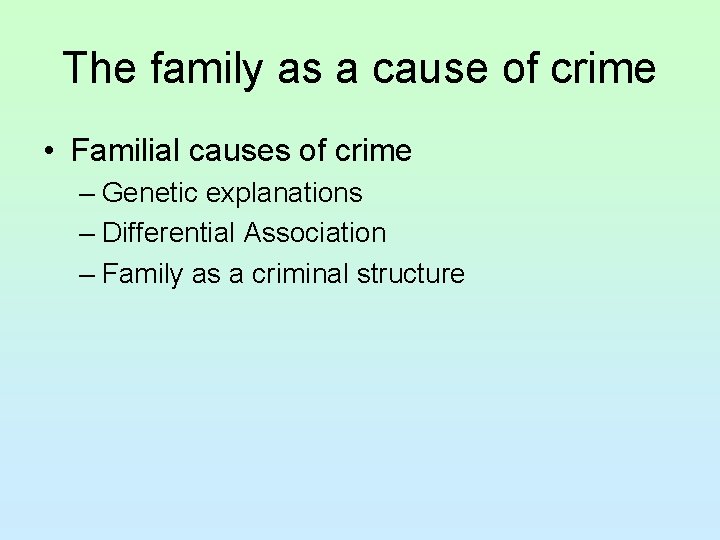 The family as a cause of crime

• Familial causes of crime
– Genetic explanations
– Differential Association
– Family as a criminal structure